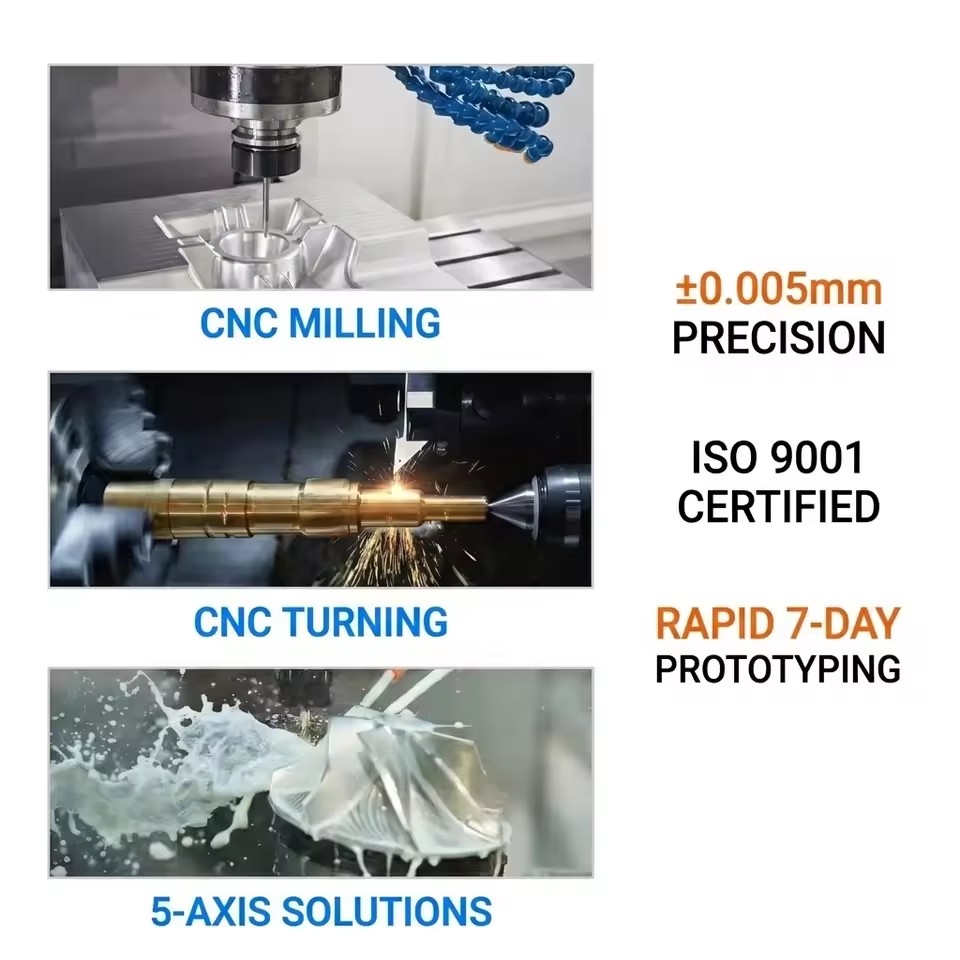 CNC MILLING

CNC TURNING

5-AXIS SOLUTIONS

±0.005mm
PRECISION

ISO 9001
CERTIFIED

RAPID 7-DAY
PROTOTYPING